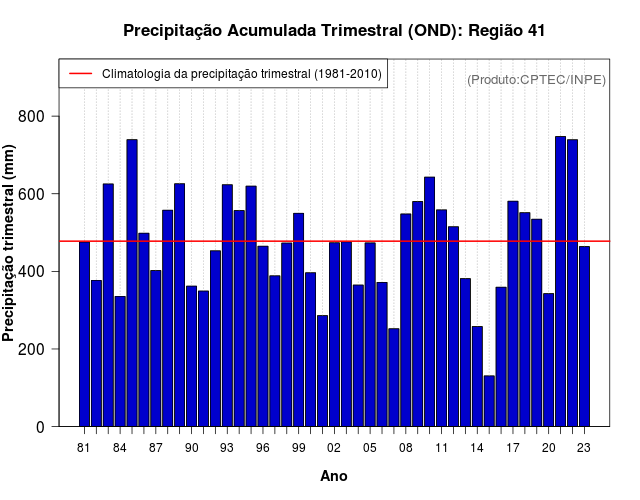 Precipitação Acumulada Trimestral (OND): Região 41

Climatologia da precipitação trimestral (1981-2010)

(Produto:CPTEC/INPE)

Precipitação trimestral (mm)

800
600
400
200
0

81 84 87 90 93 96 99 02 05 08 11 14 17 20 23

Ano